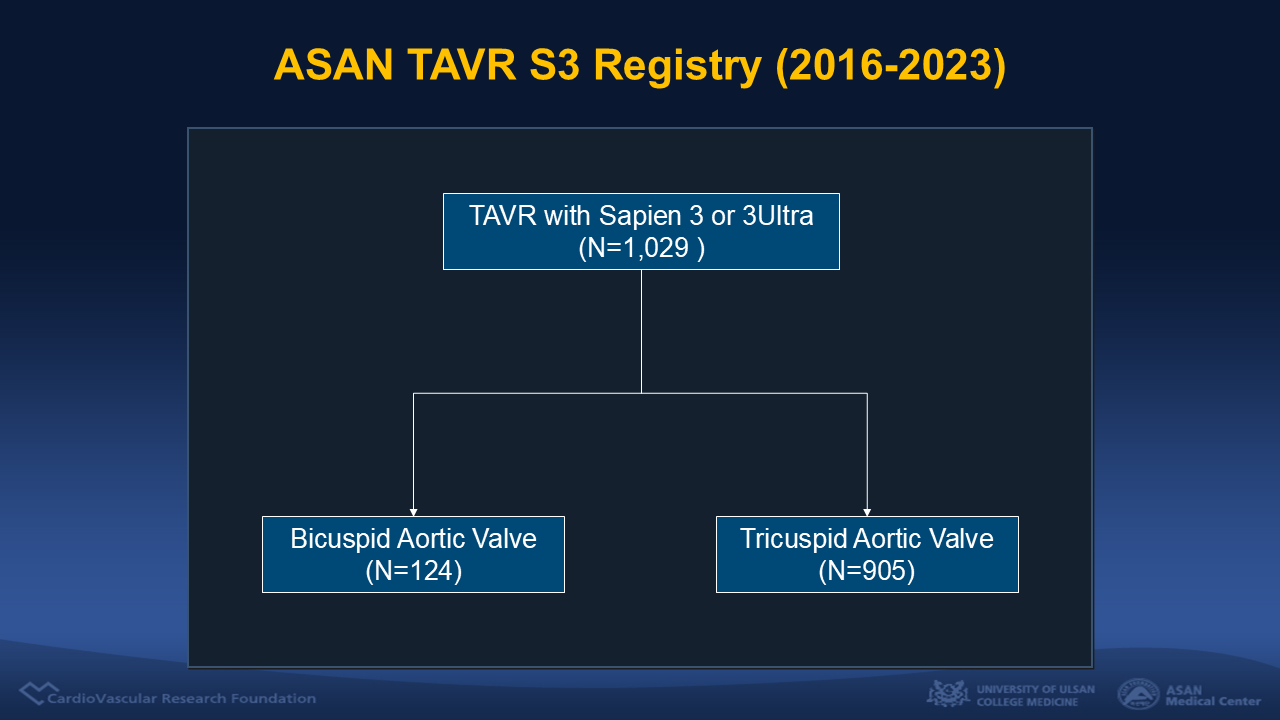 ASAN TAVR S3 Registry (2016-2023)

TAVR with Sapien 3 or 3Ultra
(N=1,029 )

Bicuspid Aortic Valve
(N=124)

Tricuspid Aortic Valve
(N=905)

CardioVascular Research Foundation

UNIVERSITY OF ULSAN COLLEGE MEDICINE

ASAN Medical Center